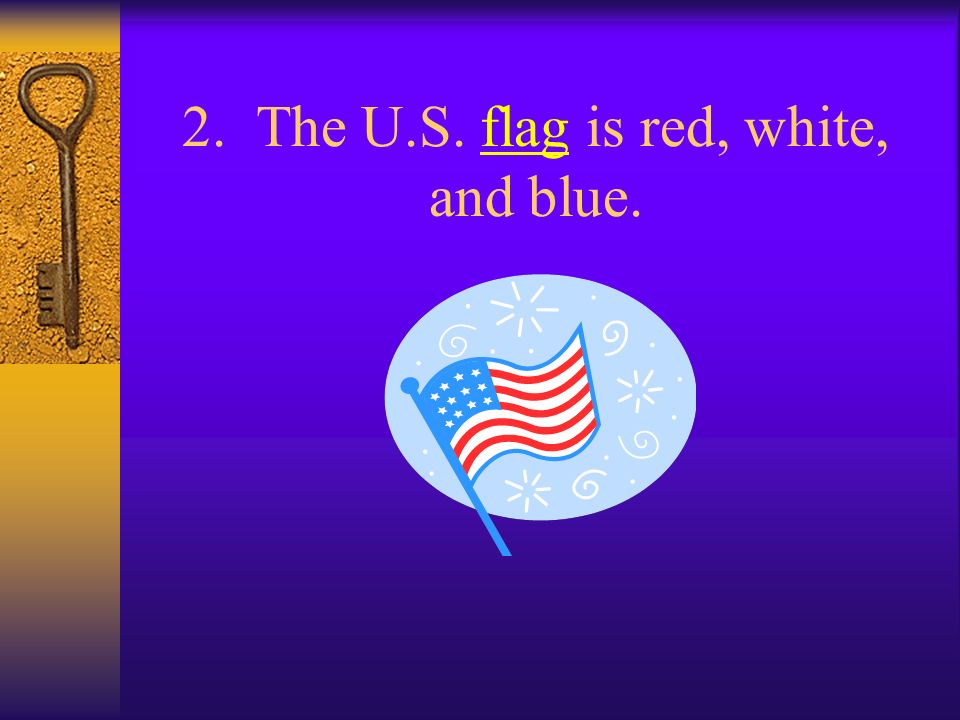 2. The U.S. flag is red, white, and blue.